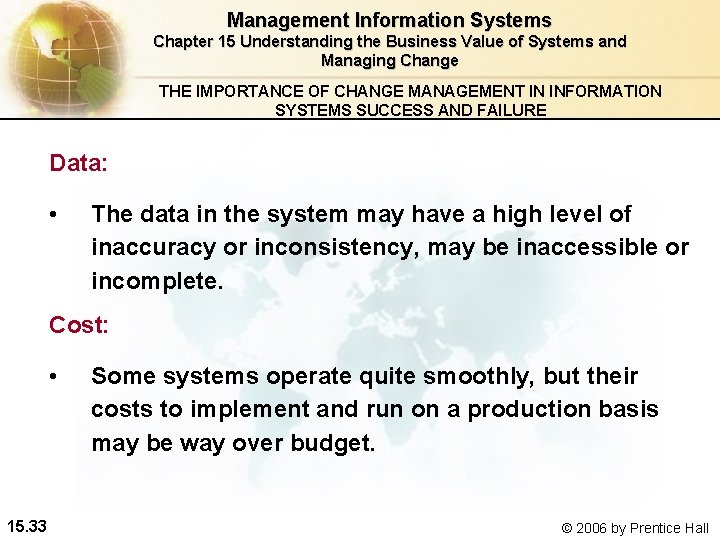 Management Information Systems
Chapter 15 Understanding the Business Value of Systems and Managing Change

THE IMPORTANCE OF CHANGE MANAGEMENT IN INFORMATION SYSTEMS SUCCESS AND FAILURE

Data:

• The data in the system may have a high level of inaccuracy or inconsistency, may be inaccessible or incomplete.

Cost:

• Some systems operate quite smoothly, but their costs to implement and run on a production basis may be way over budget.

15.33

© 2006 by Prentice Hall